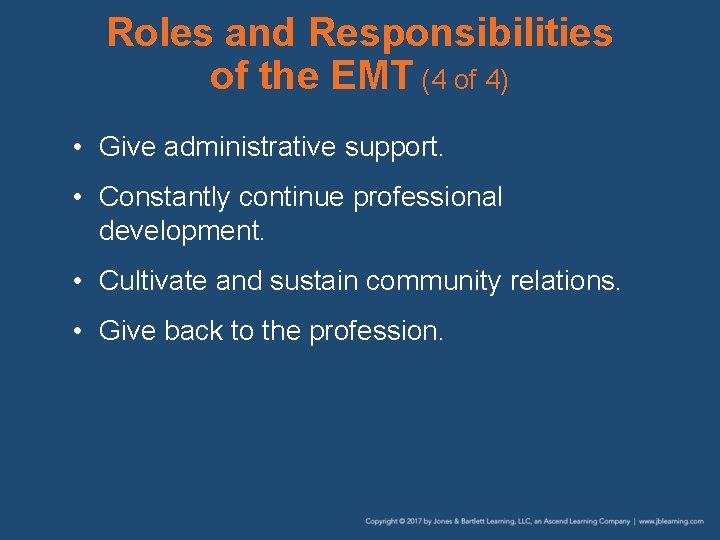 Roles and Responsibilities of the EMT (4 of 4)

• Give administrative support.

• Constantly continue professional development.

• Cultivate and sustain community relations.

• Give back to the profession.

Copyright © 2017 by Jones & Bartlett Learning, LLC, an Ascend Learning Company | www.jblearning.com